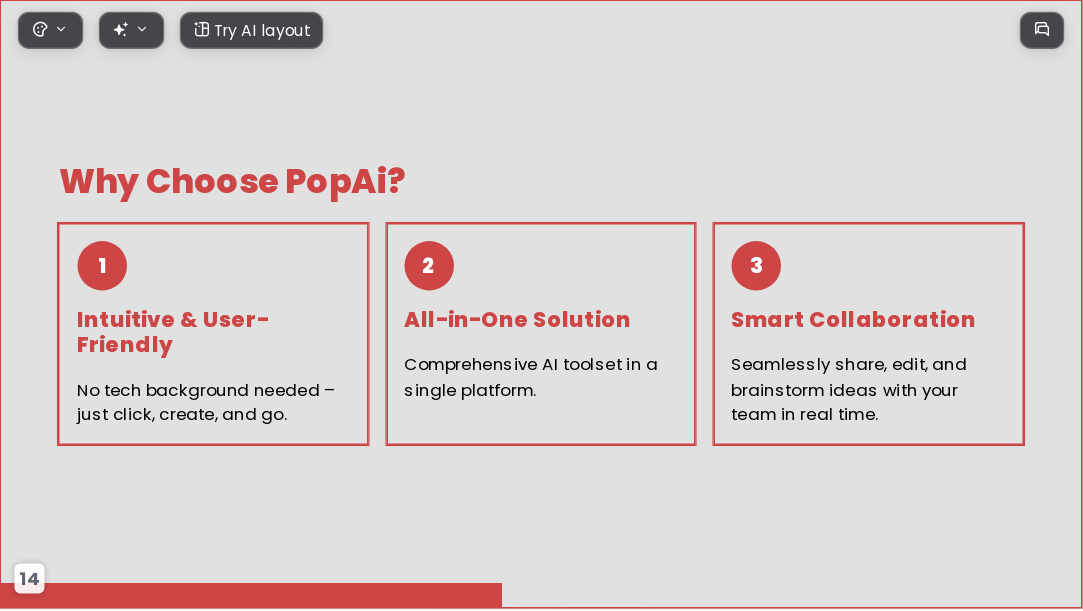 Try AI layout

Why Choose PopAi?

1

Intuitive & User-Friendly

No tech background needed – just click, create, and go.

2

All-in-One Solution

Comprehensive AI toolset in a single platform.

3

Smart Collaboration

Seamlessly share, edit, and brainstorm ideas with your team in real time.

14